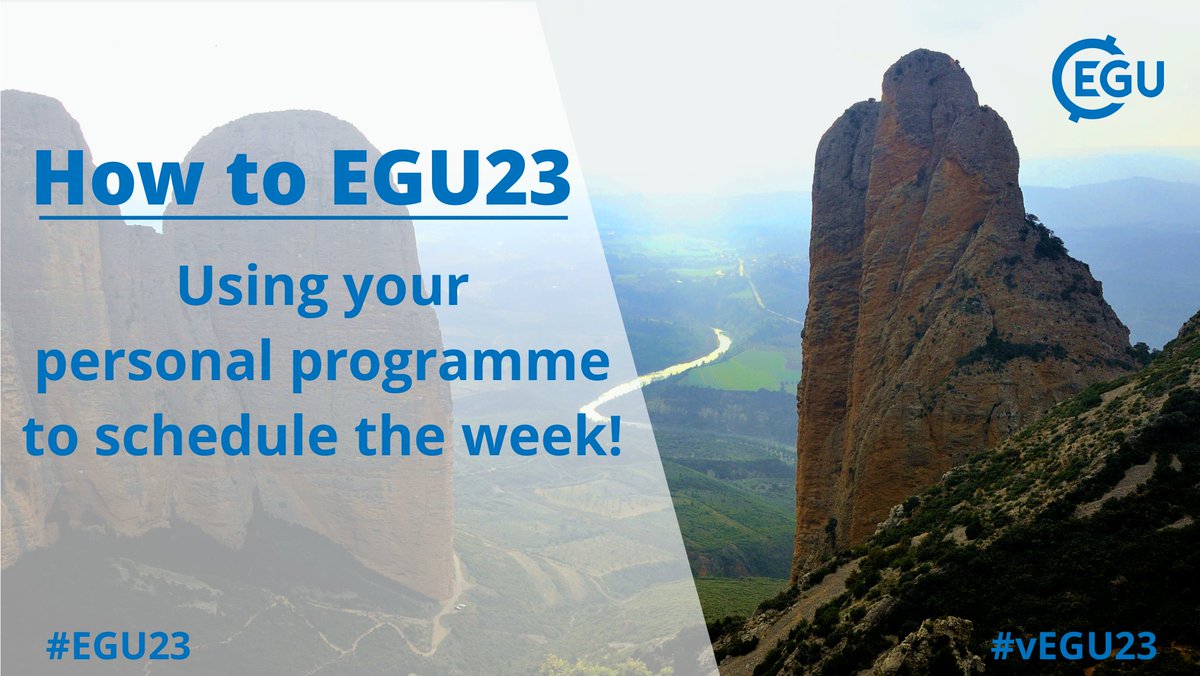 EGU

How to EGU23

Using your personal programme to schedule the week!

#EGU23

#vEGU23